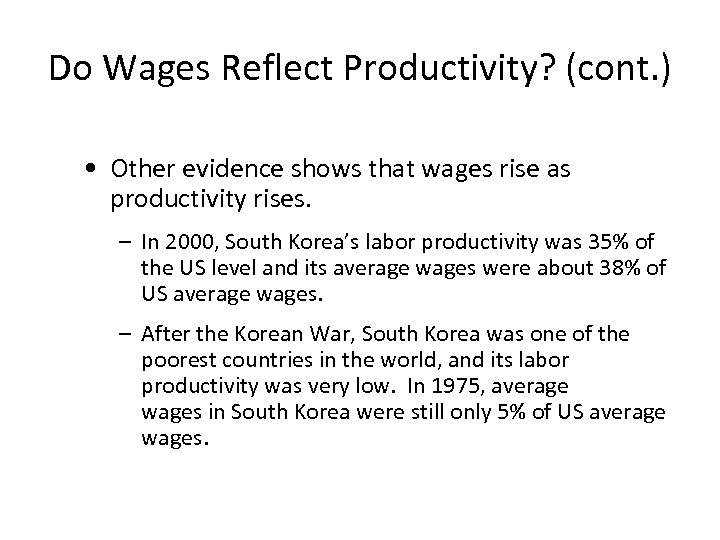 Do Wages Reflect Productivity? (cont.)

• Other evidence shows that wages rise as productivity rises.

– In 2000, South Korea's labor productivity was 35% of the US level and its average wages were about 38% of US average wages.

– After the Korean War, South Korea was one of the poorest countries in the world, and its labor productivity was very low. In 1975, average wages in South Korea were still only 5% of US average wages.